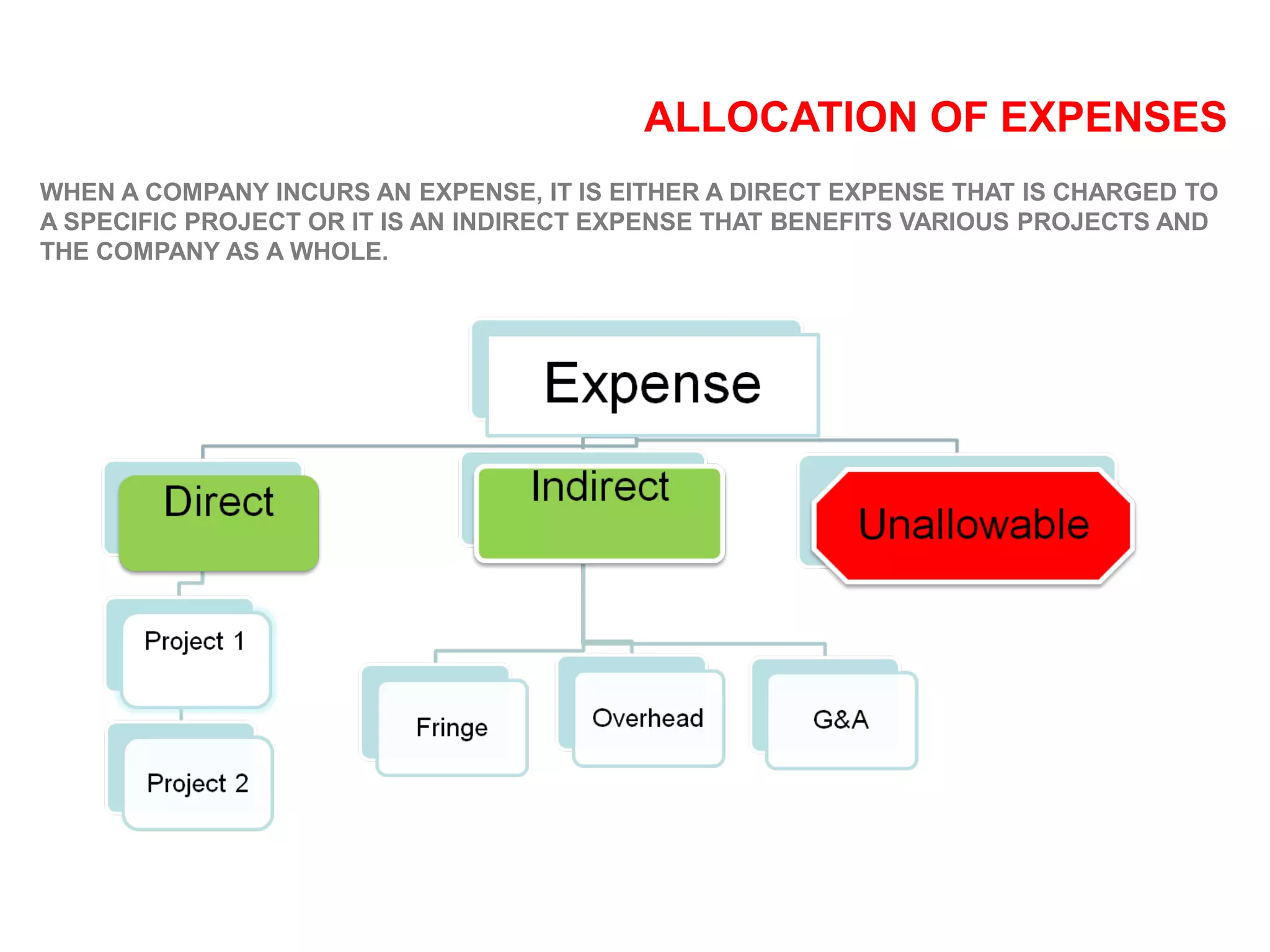 ALLOCATION OF EXPENSES

WHEN A COMPANY INCURS AN EXPENSE, IT IS EITHER A DIRECT EXPENSE THAT IS CHARGED TO A SPECIFIC PROJECT OR IT IS AN INDIRECT EXPENSE THAT BENEFITS VARIOUS PROJECTS AND THE COMPANY AS A WHOLE.

Expense

Direct

Indirect

Unallowable

Project 1

Project 2

Fringe

Overhead

G&A